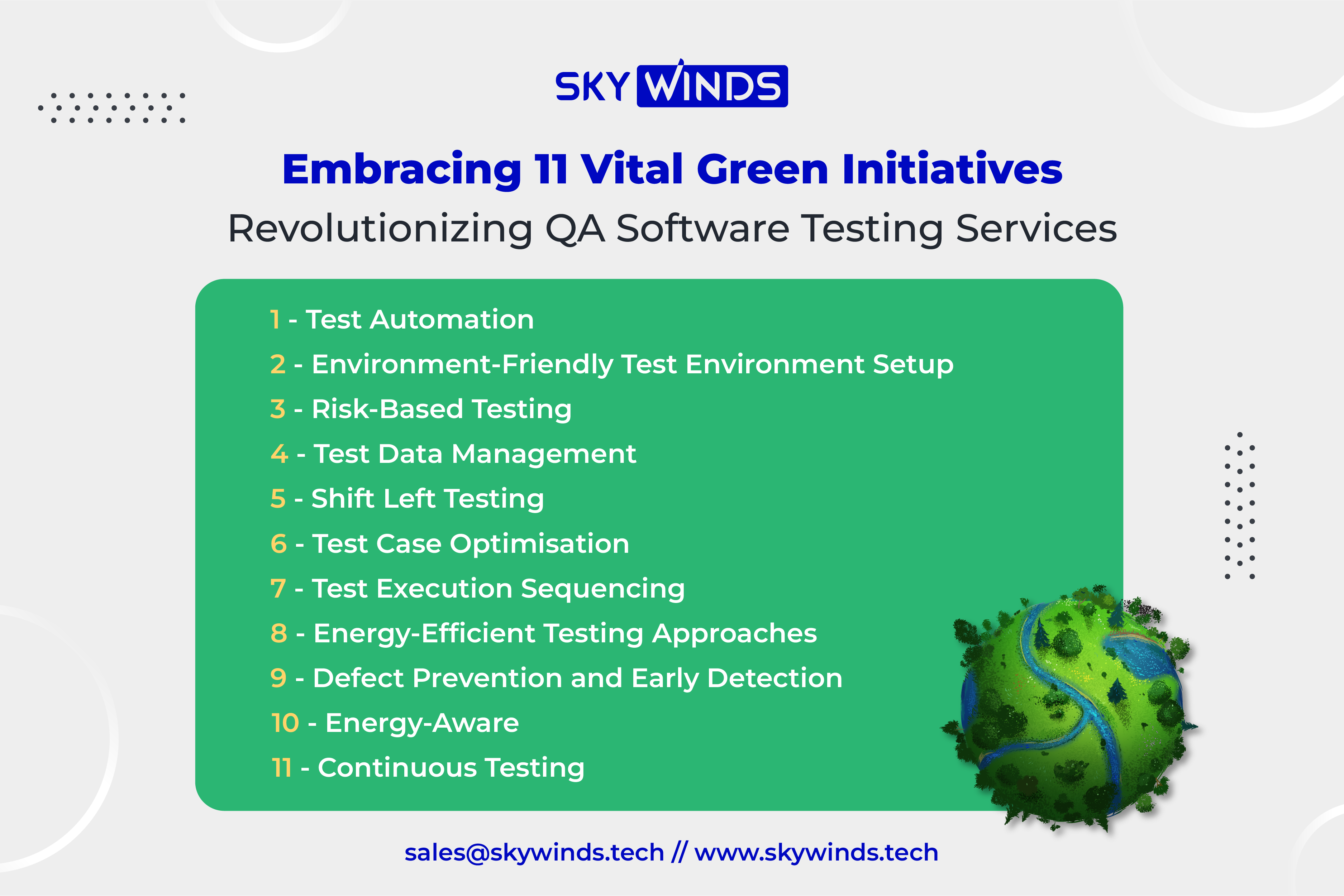 SKY WINDS

Embracing 11 Vital Green Initiatives
Revolutionizing QA Software Testing Services

1 - Test Automation
2 - Environment-Friendly Test Environment Setup
3 - Risk-Based Testing
4 - Test Data Management
5 - Shift Left Testing
6 - Test Case Optimisation
7 - Test Execution Sequencing
8 - Energy-Efficient Testing Approaches
9 - Defect Prevention and Early Detection
10 - Energy-Aware
11 - Continuous Testing

sales@skywinds.tech // www.skywinds.tech